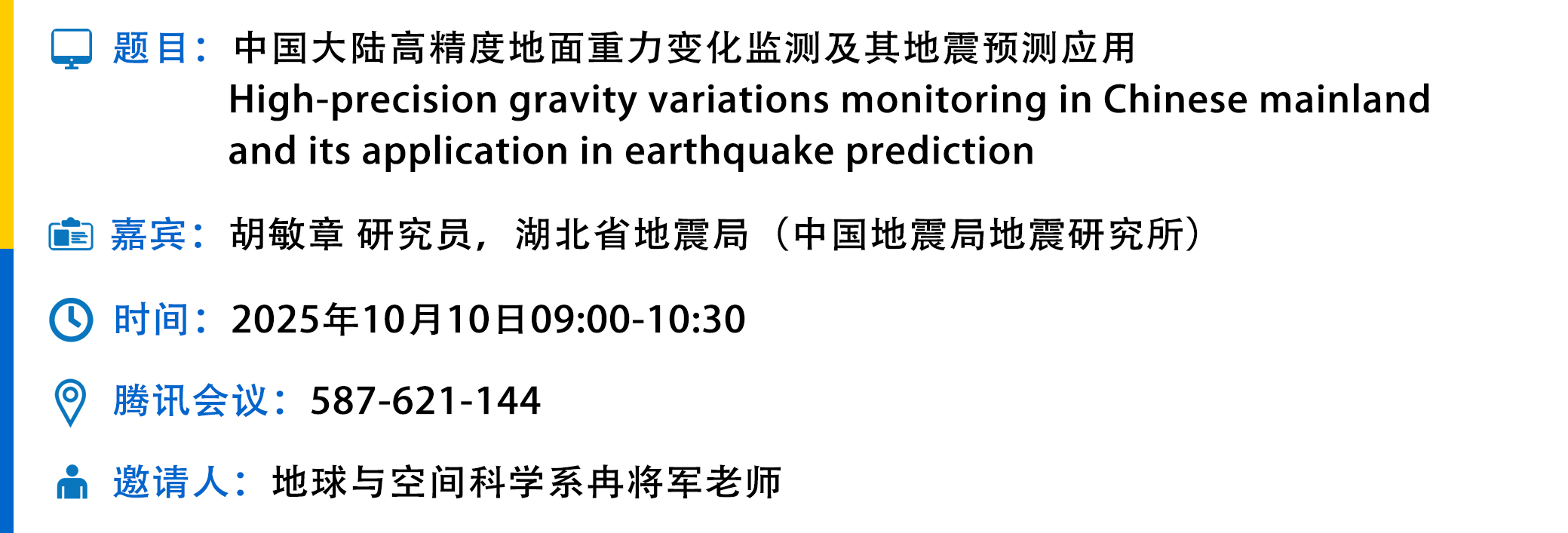 题目：中国大陆高精度地面重力变化监测及其地震预测应用
High-precision gravity variations monitoring in Chinese mainland and its application in earthquake prediction

嘉宾：胡敏章 研究员，湖北省地震局（中国地震局地震研究所）

时间：2025年10月10日09:00-10:30

腾讯会议：587-621-144

邀请人：地球与空间科学系冉将军老师